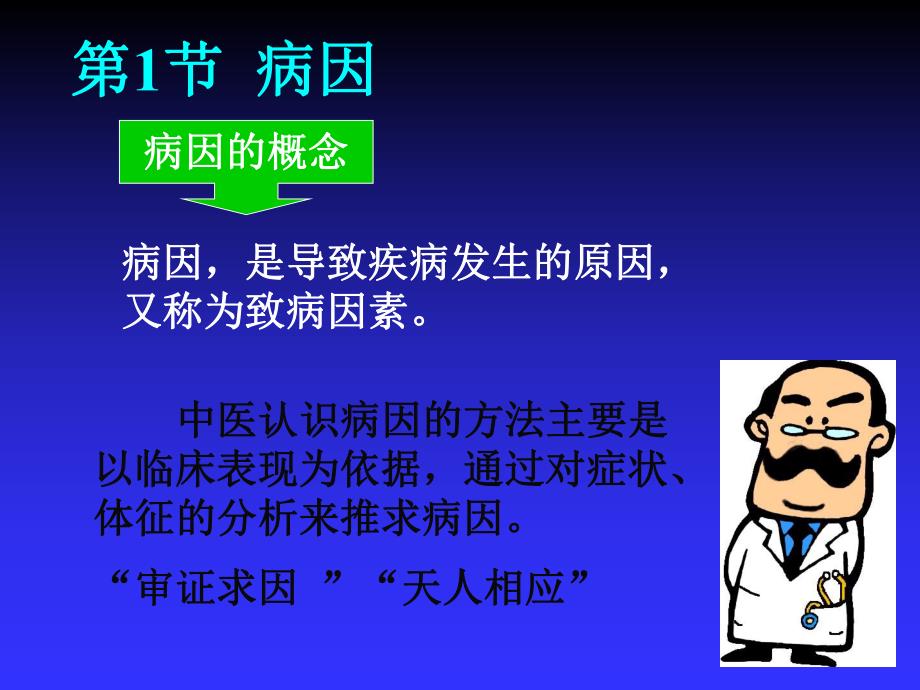 第1节 病因

病因的概念

病因，是导致疾病发生的原因，又称为致病因素。

中医认识病因的方法主要是以临床表现为依据，通过对症状、体征的分析来推求病因。

“审证求因 ” “天人相应”